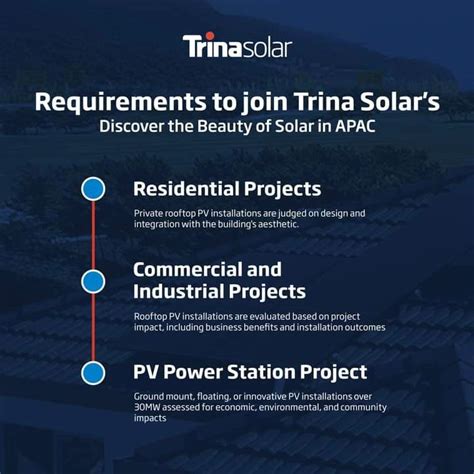 Trinasolar

Requirements to join Trina Solar's
Discover the Beauty of Solar in APAC

Residential Projects

Private rooftop PV installations are judged on design and integration with the building's aesthetic.

Commercial and Industrial Projects

Rooftop PV installations are evaluated based on project impact, including business benefits and installation outcomes

PV Power Station Project

Ground mount, floating, or innovative PV installations over 30MW assessed for economic, environmental, and community impacts